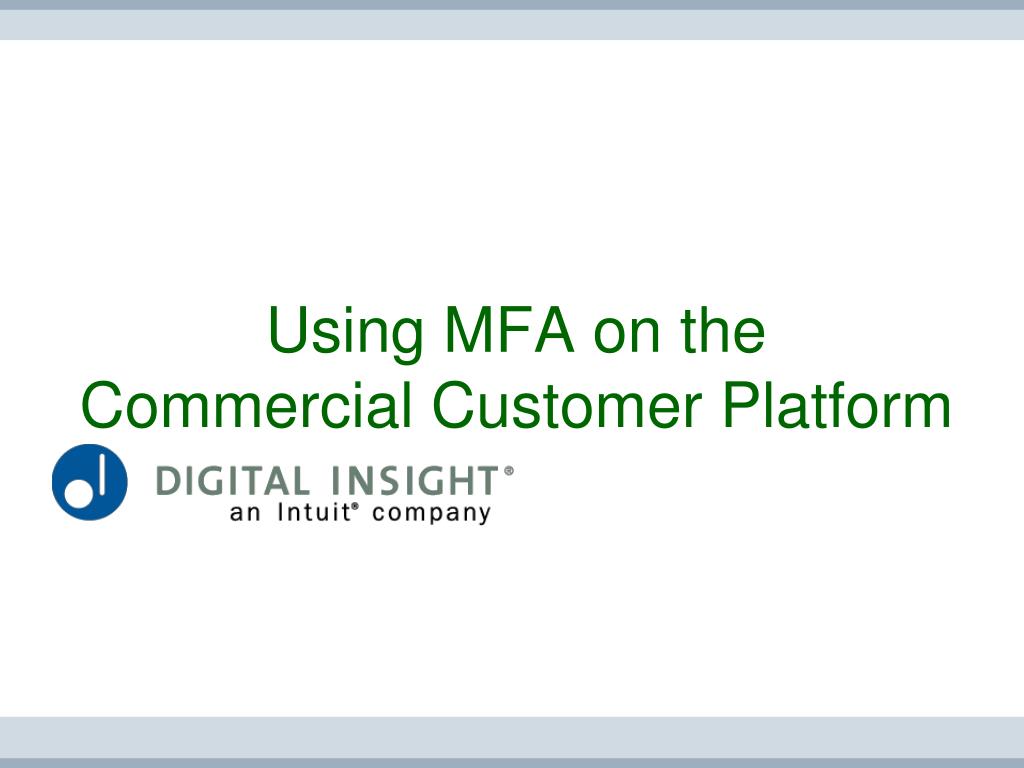 Using MFA on the
Commercial Customer Platform

DIGITAL INSIGHT®
an Intuit® company